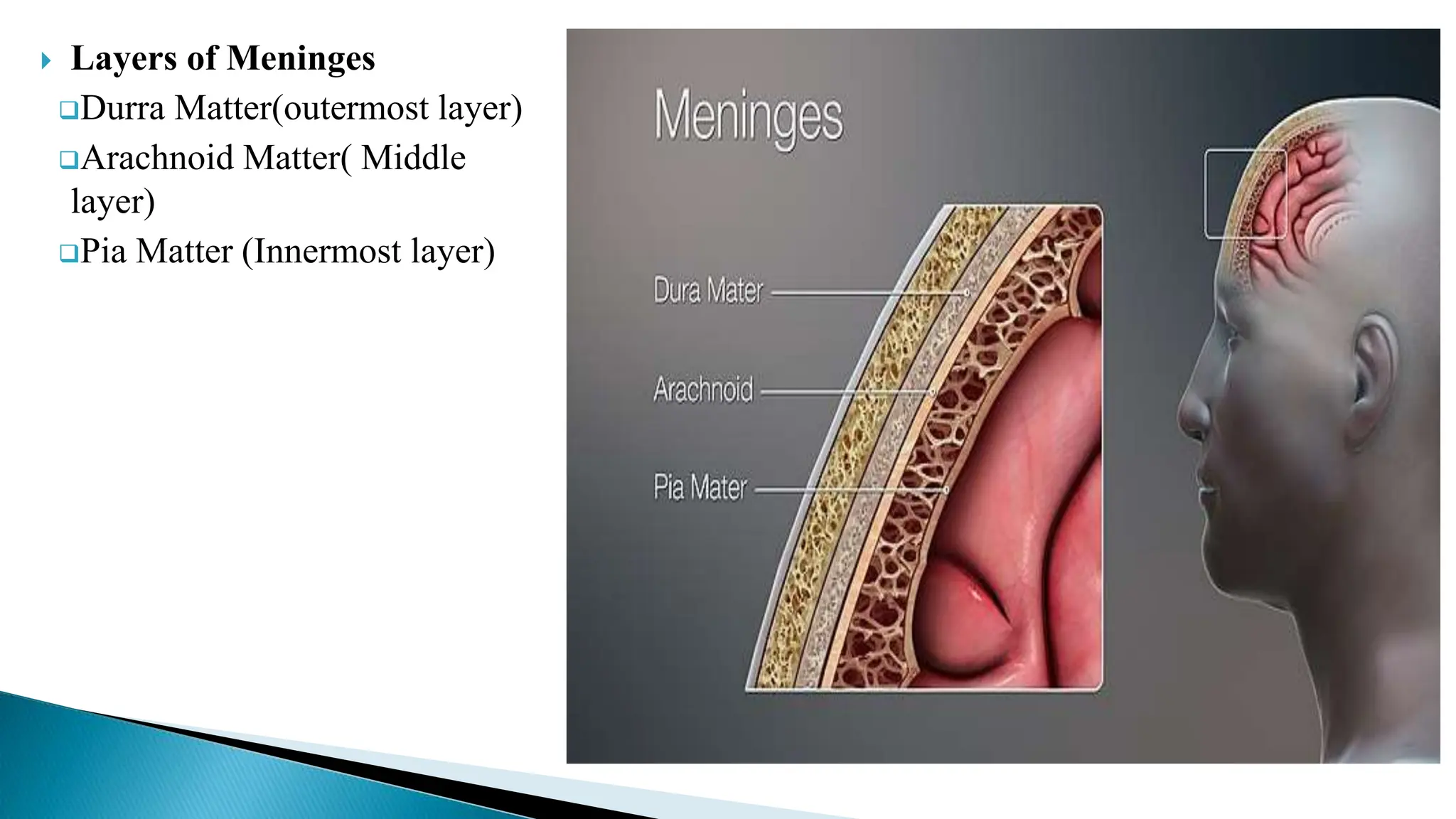 Layers of Meninges

Durra Matter(outermost layer)

Arachnoid Matter( Middle layer)

Pia Matter (Innermost layer)

Meninges

Dura Mater

Arachnoid

Pia Mater